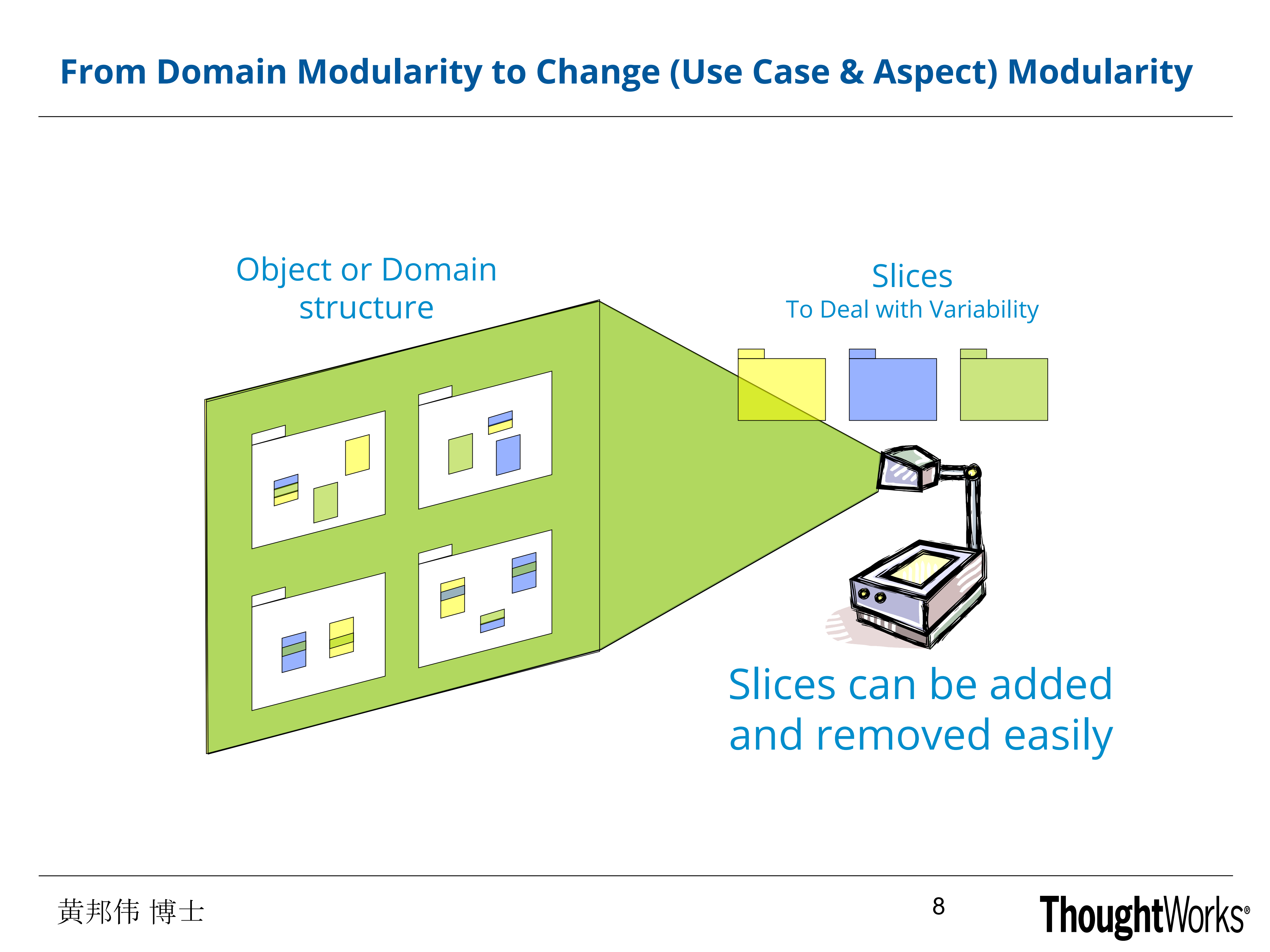 From Domain Modularity to Change (Use Case & Aspect) Modularity

Object or Domain structure

Slices
To Deal with Variability

Slices can be added and removed easily

黄邦伟 博士

8

ThoughtWorks®